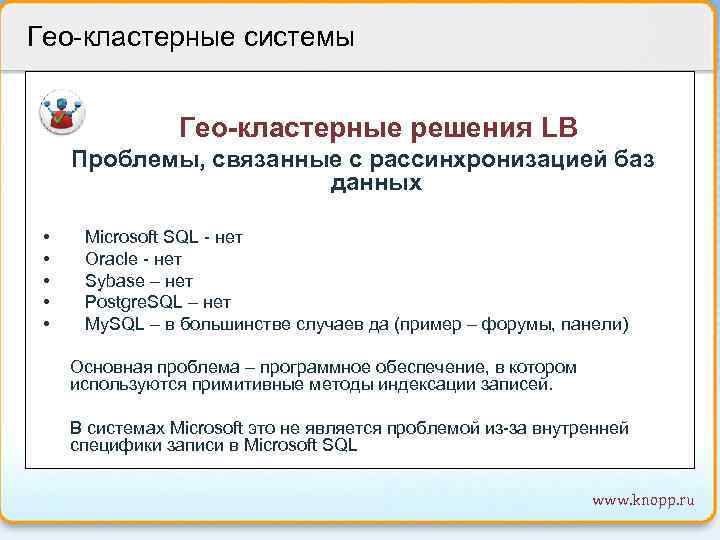 Гео-кластерные системы

Гео-кластерные решения LB

Проблемы, связанные с рассинхронизацией баз данных

• Microsoft SQL - нет
• Oracle - нет
• Sybase – нет
• PostgreSQL – нет
• MySQL – в большинстве случаев да (пример – форумы, панели)

Основная проблема – программное обеспечение, в котором используются примитивные методы индексации записей.

В системах Microsoft это не является проблемой из-за внутренней специфики записи в Microsoft SQL

www.knopp.ru